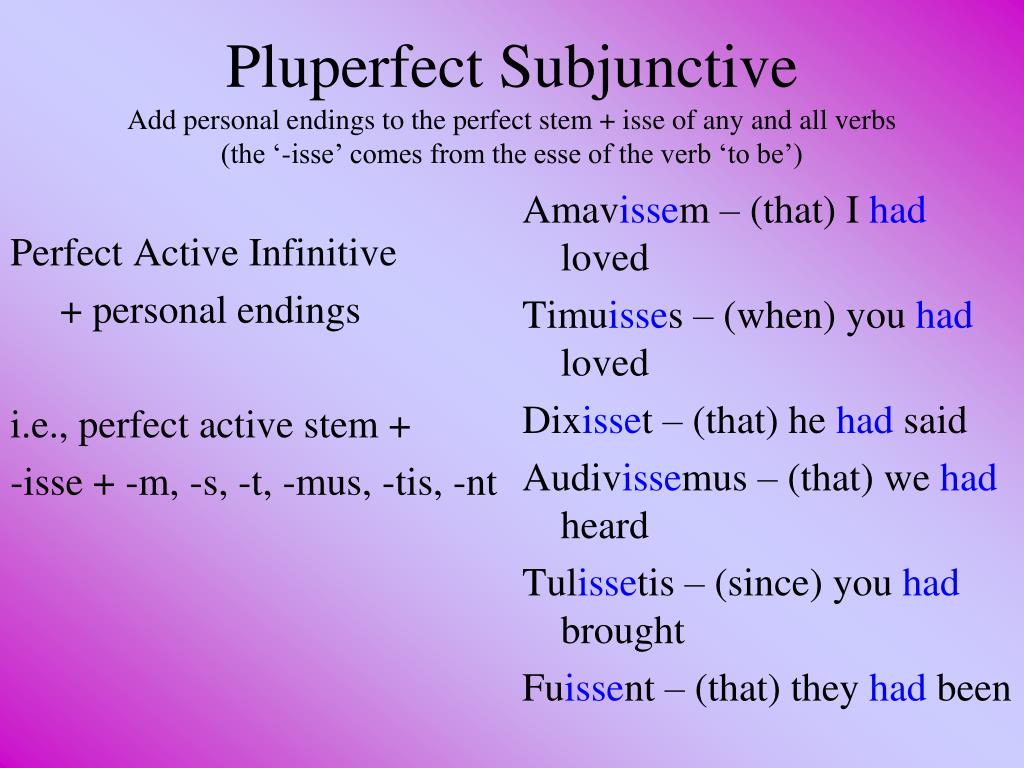 Pluperfect Subjunctive

Add personal endings to the perfect stem + isse of any and all verbs (the ‘-isse’ comes from the esse of the verb ‘to be’)

Perfect Active Infinitive
+ personal endings

i.e., perfect active stem +
-isse + -m, -s, -t, -mus, -tis, -nt

Amavissem – (that) I had loved

Timuisses – (when) you had loved

Dixisset – (that) he had said

Audivissemus – (that) we had heard

Tulissetis – (since) you had brought

Fuissent – (that) they had been